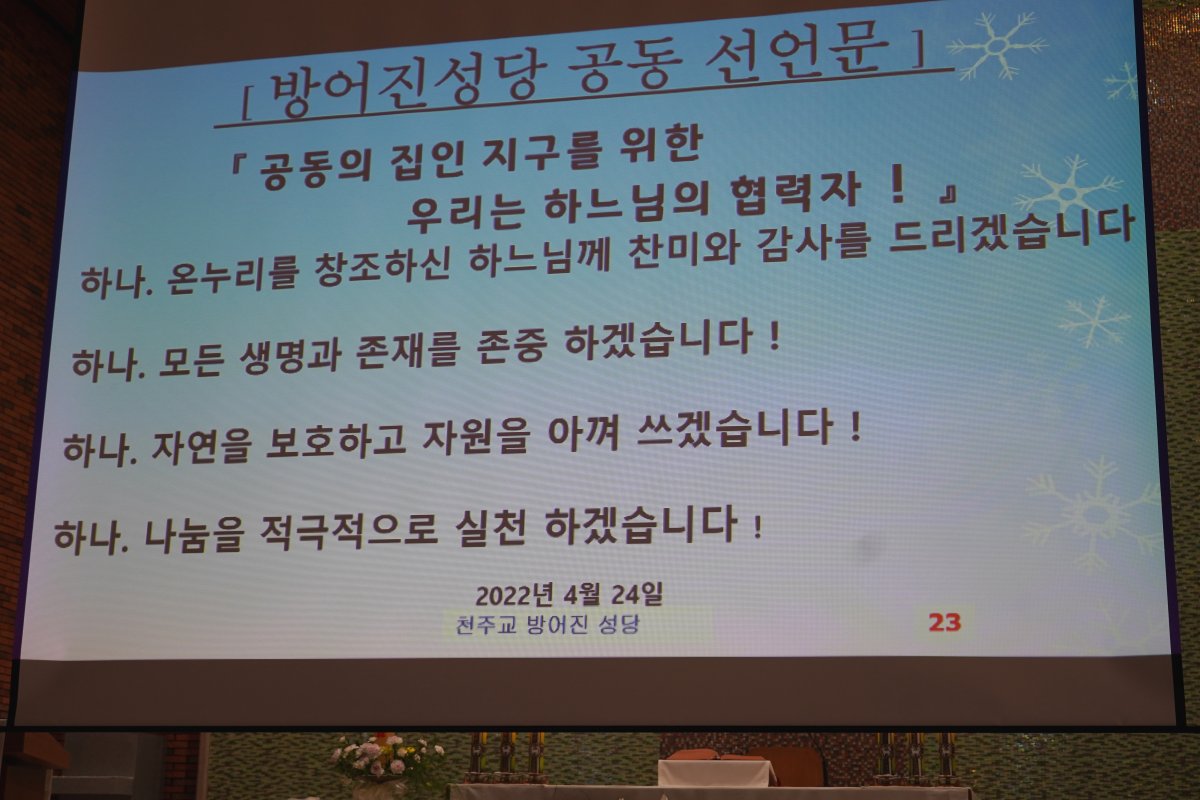 [ 방어진성당 공동 선언문 ]

『 공동의 집인 지구를 위한 우리는 하느님의 협력자 ! 』

하나. 온누리를 창조하신 하느님께 찬미와 감사를 드리겠습니다

하나. 모든 생명과 존재를 존중 하겠습니다 !

하나. 자연을 보호하고 자원을 아껴 쓰겠습니다 !

하나. 나눔을 적극적으로 실천 하겠습니다 !

2022년 4월 24일
천주교 방어진 성당

23